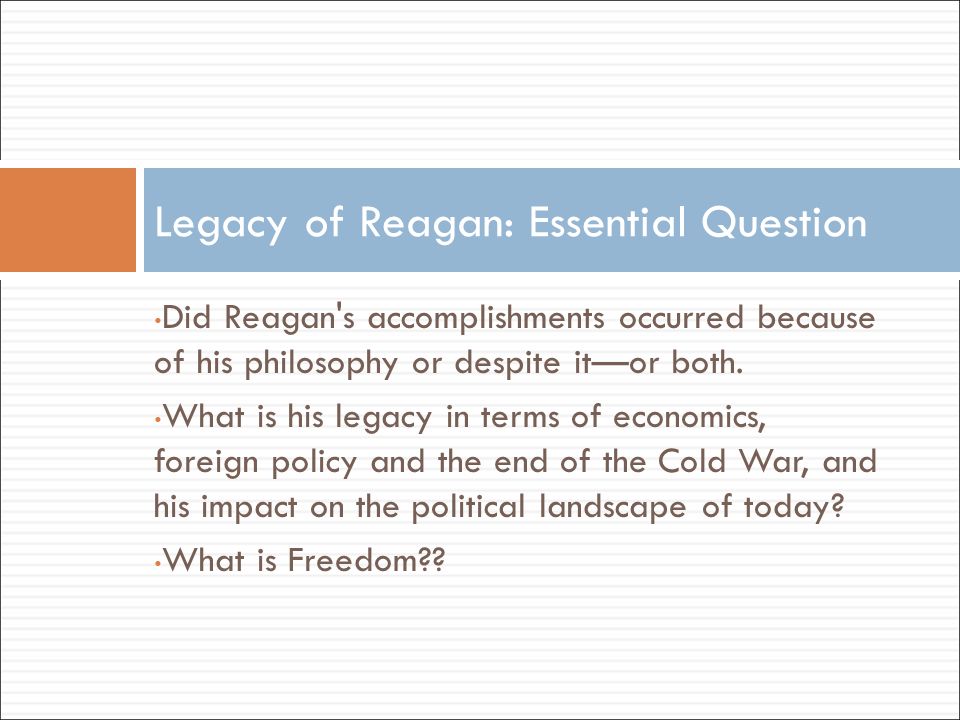 Legacy of Reagan: Essential Question

•Did Reagan's accomplishments occurred because of his philosophy or despite it—or both.

•What is his legacy in terms of economics, foreign policy and the end of the Cold War, and his impact on the political landscape of today?

•What is Freedom??